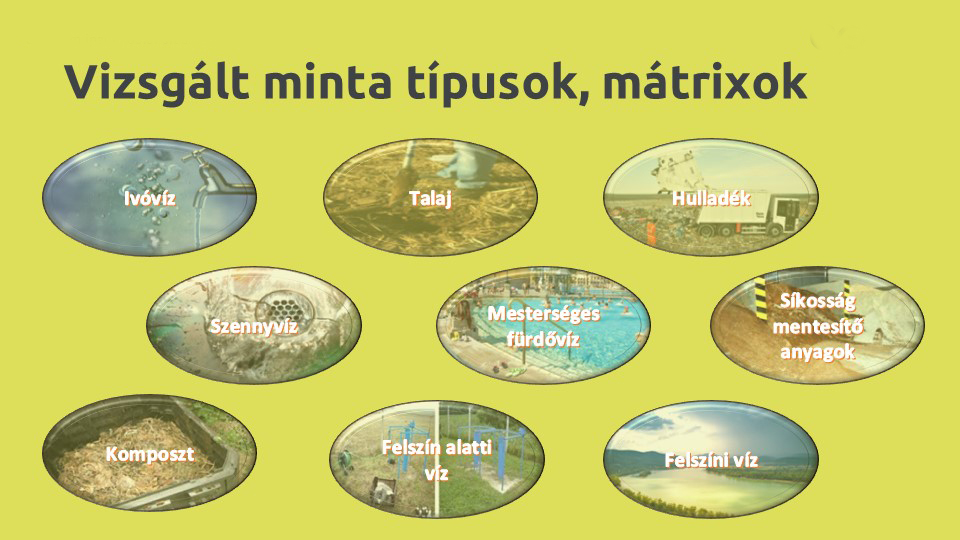 Vizsgált minta típusok, mátrixok

Ivóvíz

Talaj

Hulladék

Szennyvíz

Mesterséges fürdővíz

Síkosság mentesítő anyagok

Komposzt

Felszín alatti víz

Felszíni víz